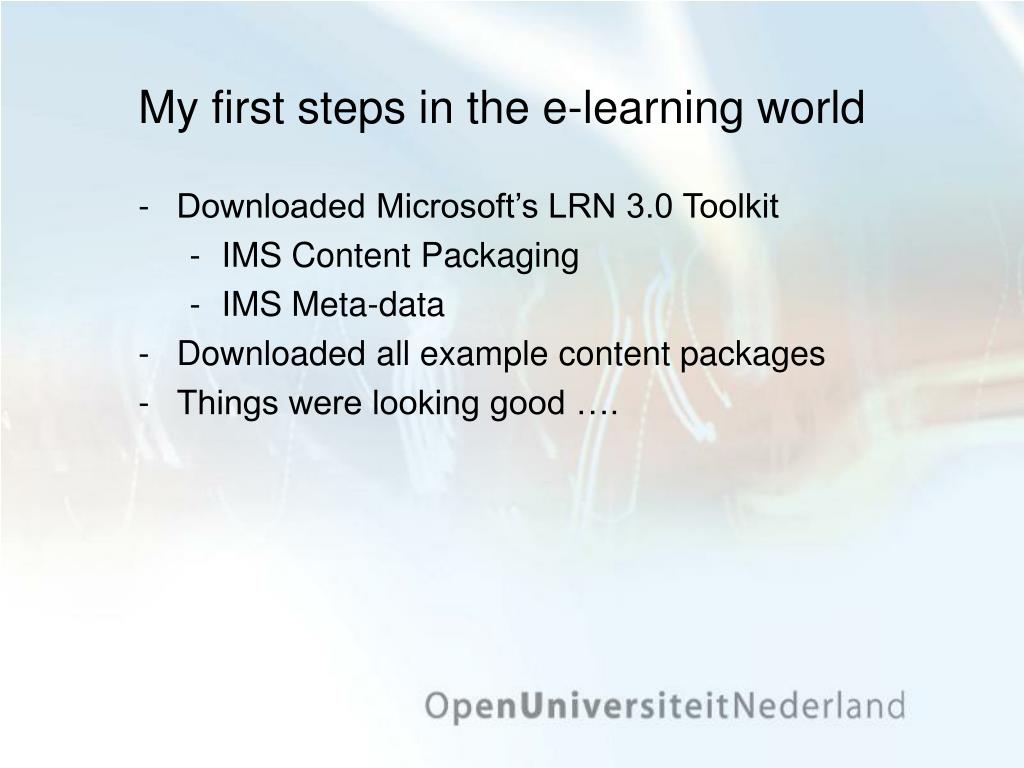 My first steps in the e-learning world

- Downloaded Microsoft’s LRN 3.0 Toolkit
  - IMS Content Packaging
  - IMS Meta-data
- Downloaded all example content packages
- Things were looking good ….

OpenUniversiteitNederland